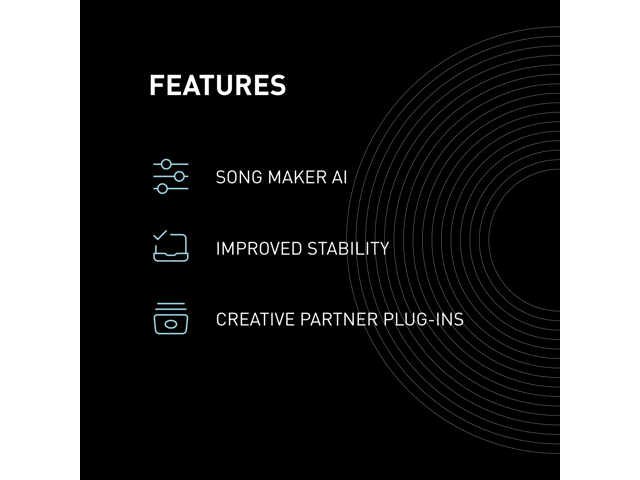 FEATURES

SONG MAKER AI

IMPROVED STABILITY

CREATIVE PARTNER PLUG-INS